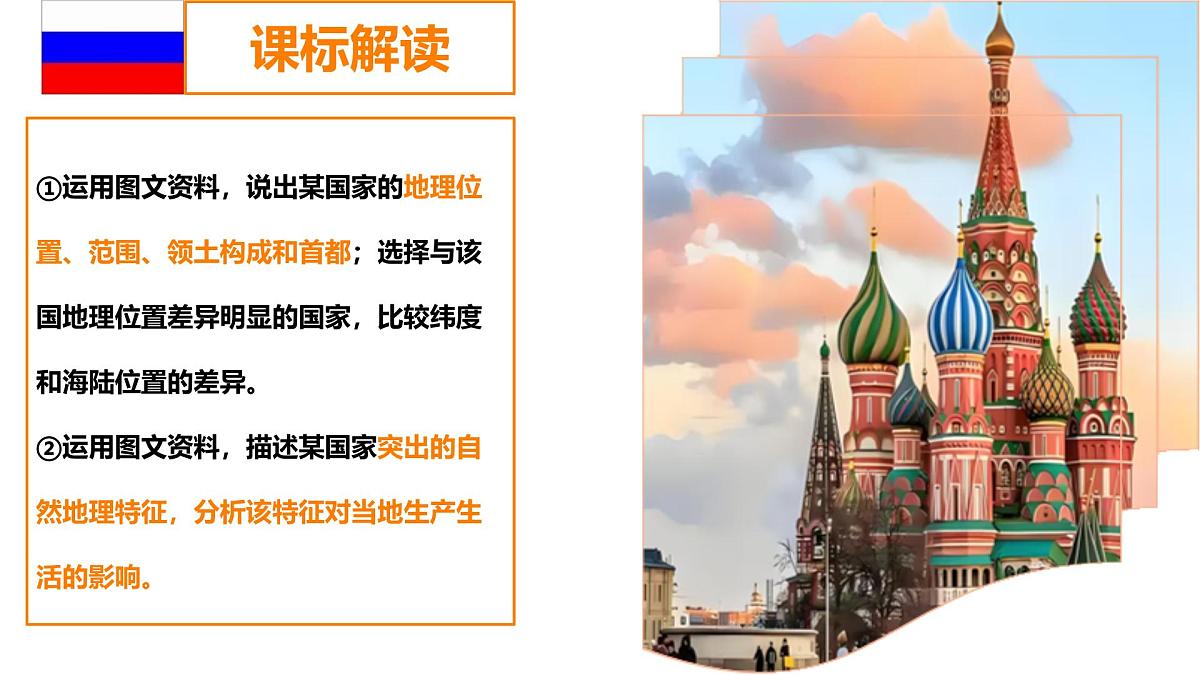 课标解读

①运用图文资料，说出某国家的地理位置、范围、领土构成和首都；选择与该国地理位置差异明显的国家，比较纬度和海陆位置的差异。

②运用图文资料，描述某国家突出的自然地理特征，分析该特征对当地生产生活的影响。